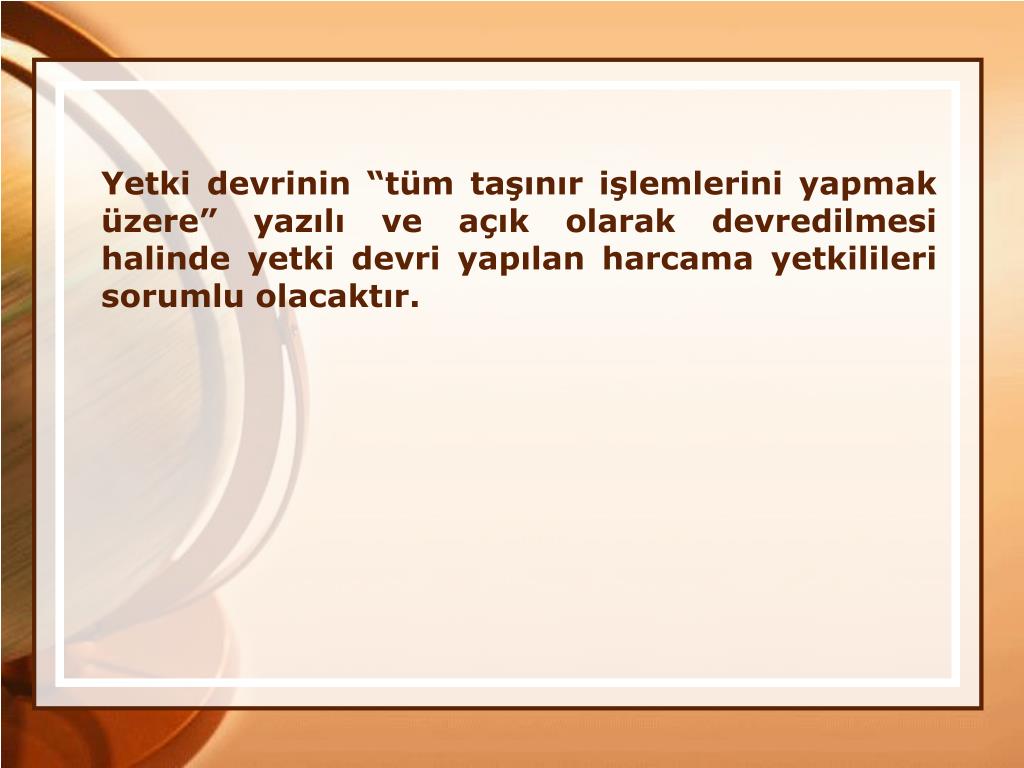 Yetki devrinin “tüm taşınır işlemlerini yapmak üzere” yazılı ve açık olarak devredilmesi halinde yetki devri yapılan harcama yetkilileri sorumlu olacaktır.